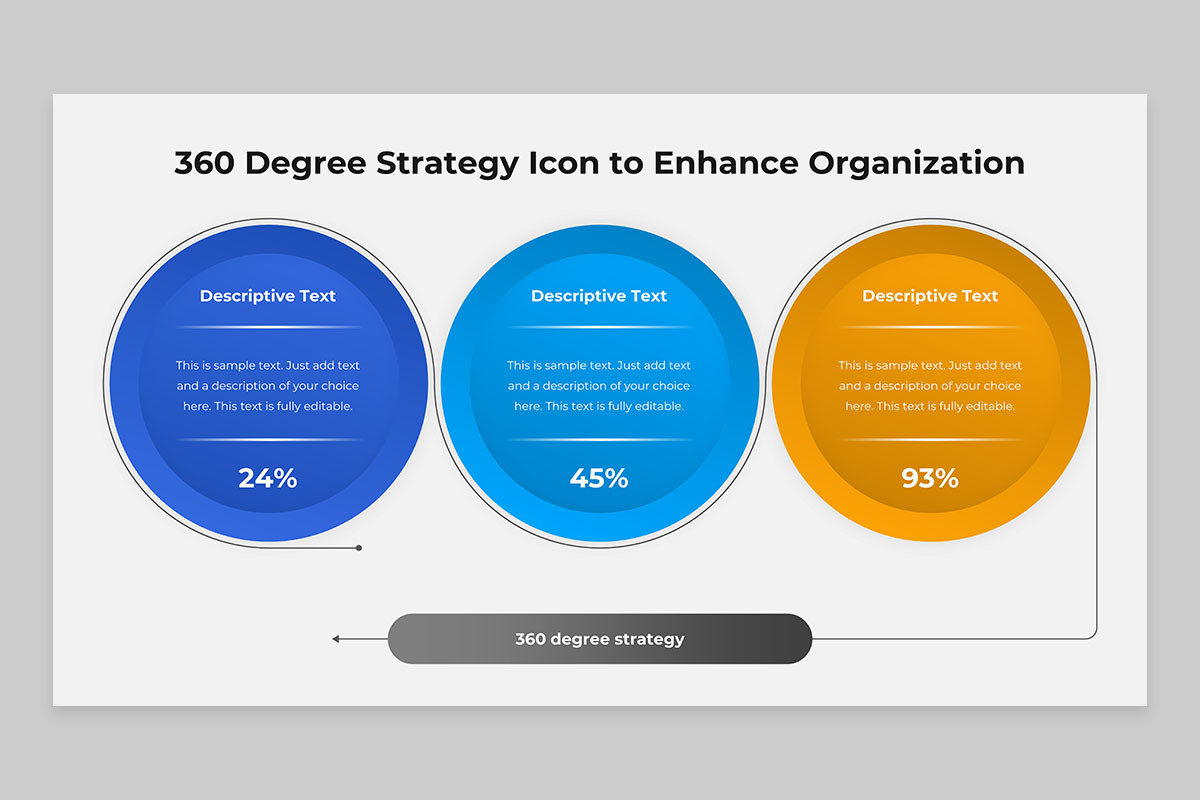 360 Degree Strategy Icon to Enhance Organization

Descriptive Text

This is sample text. Just add text and a description of your choice here. This text is fully editable.

24%

Descriptive Text

This is sample text. Just add text and a description of your choice here. This text is fully editable.

45%

Descriptive Text

This is sample text. Just add text and a description of your choice here. This text is fully editable.

93%

360 degree strategy